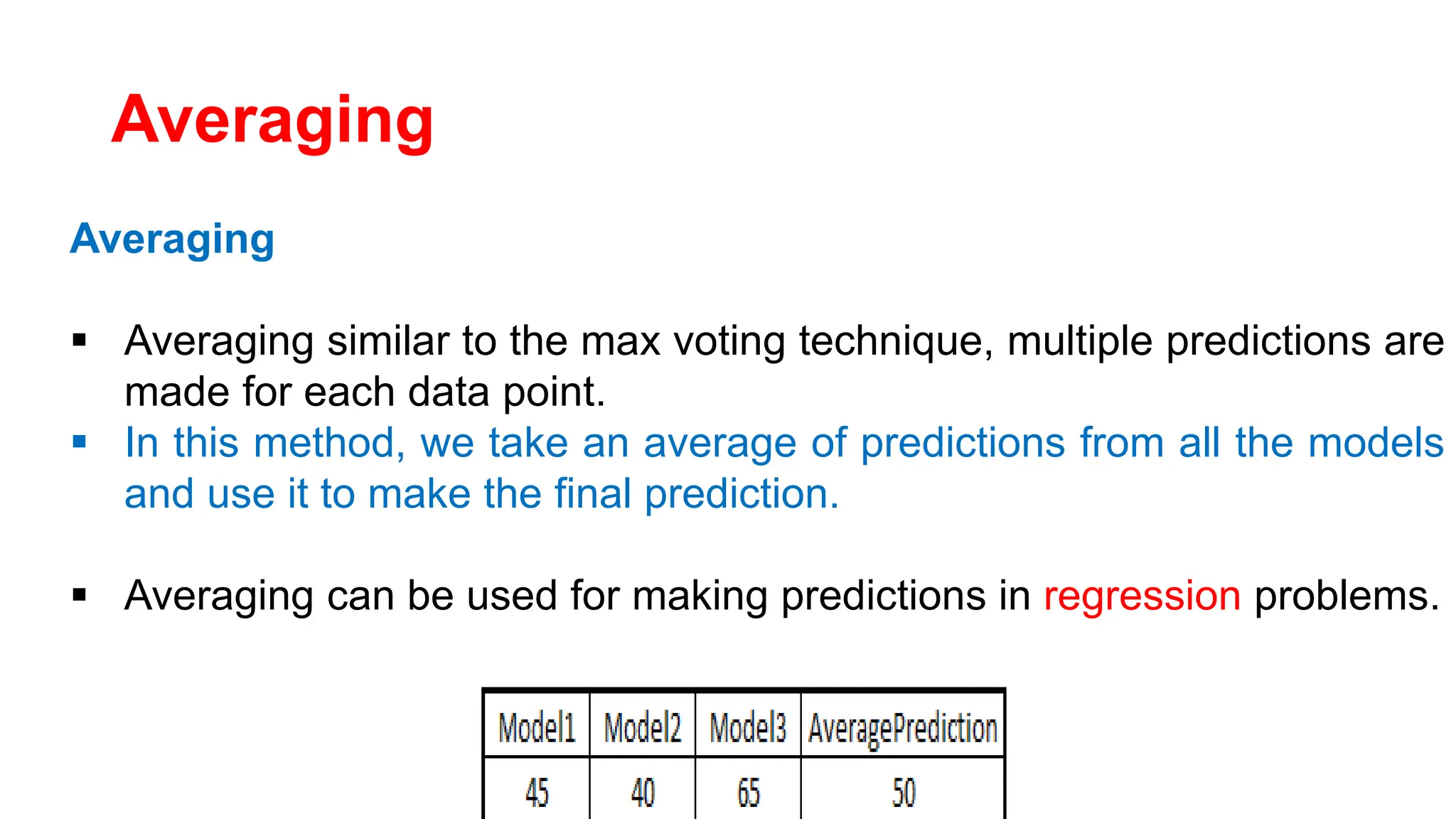 Averaging

Averaging

▪ Averaging similar to the max voting technique, multiple predictions are made for each data point.
▪ In this method, we take an average of predictions from all the models and use it to make the final prediction.

▪ Averaging can be used for making predictions in regression problems.

| Model1 | Model2 | Model3 | AveragePrediction |
|---|---|---|---|
| 45 | 40 | 65 | 50 |